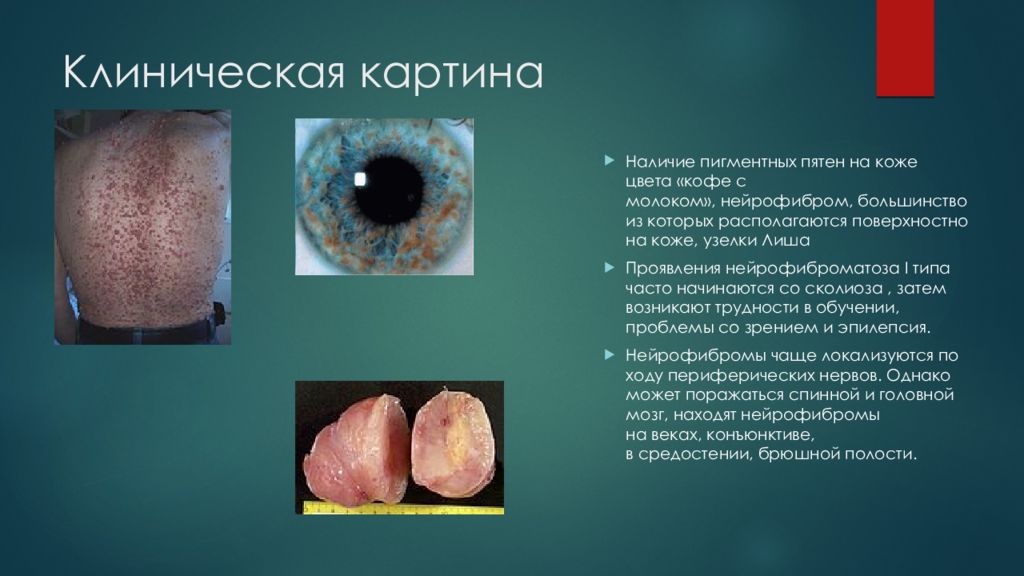 Клиническая картина

Наличие пигментных пятен на коже цвета «кофе с молоком», нейрофибром, большинство из которых располагаются поверхностно на коже, узелки Лиша

Проявления нейрофиброматоза I типа часто начинаются со сколиоза , затем возникают трудности в обучении, проблемы со зрением и эпилепсия.

Нейрофибромы чаще локализуются по ходу периферических нервов. Однако может поражаться спинной и головной мозг, находят нейрофибромы на веках, конъюнктиве, в средостении, брюшной полости.